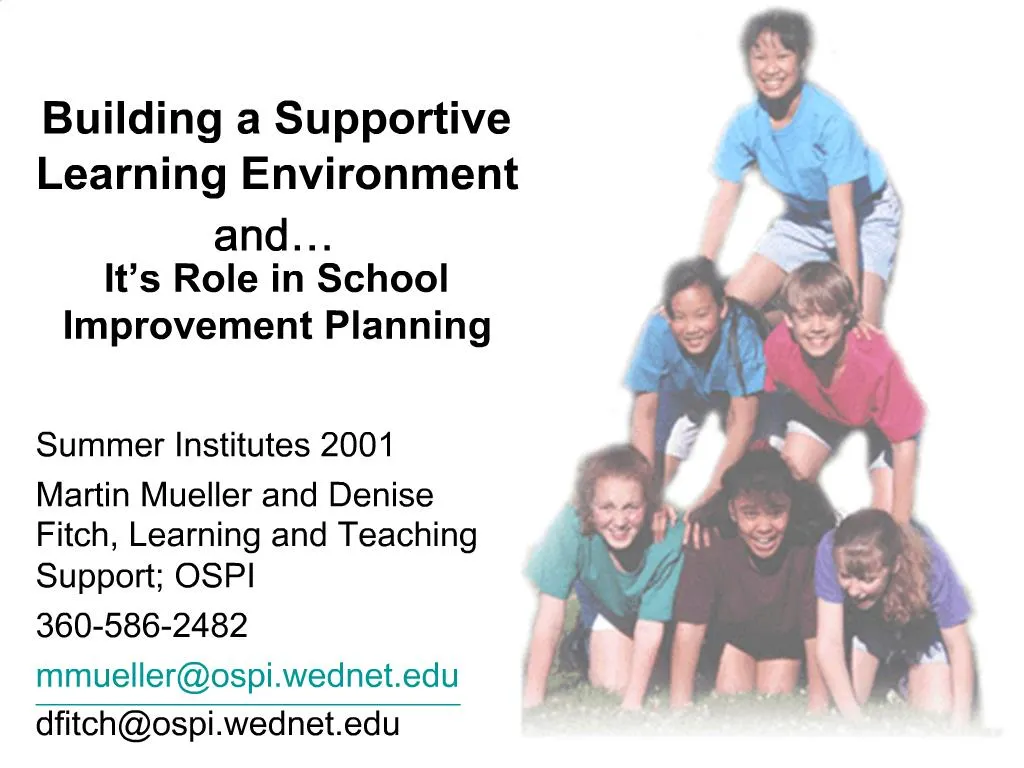 Building a Supportive Learning Environment and…
It's Role in School Improvement Planning

Summer Institutes 2001

Martin Mueller and Denise Fitch, Learning and Teaching Support; OSPI

360-586-2482

mmueller@ospi.wednet.edu

dfitch@ospi.wednet.edu